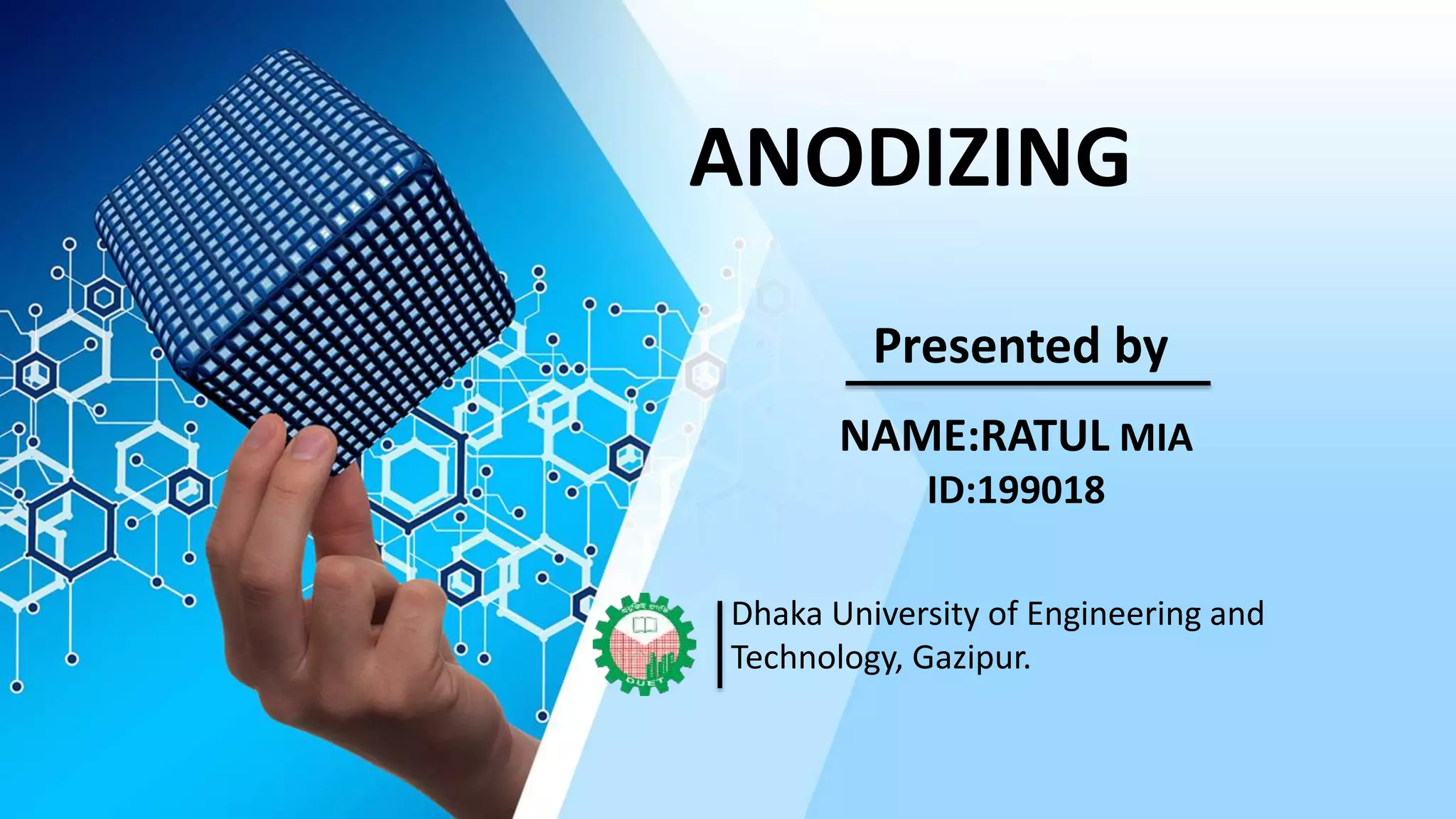 ANODIZING

Presented by

NAME:RATUL MIA
ID:199018

DUET

Dhaka University of Engineering and Technology, Gazipur.